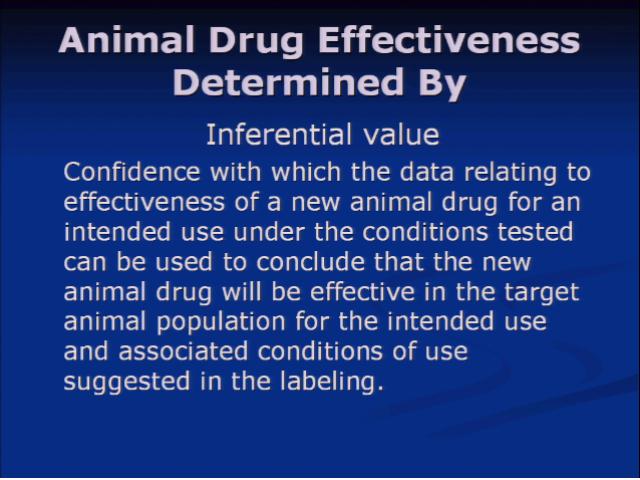 Animal Drug Effectiveness Determined By

Inferential value

Confidence with which the data relating to effectiveness of a new animal drug for an intended use under the conditions tested can be used to conclude that the new animal drug will be effective in the target animal population for the intended use and associated conditions of use suggested in the labeling.